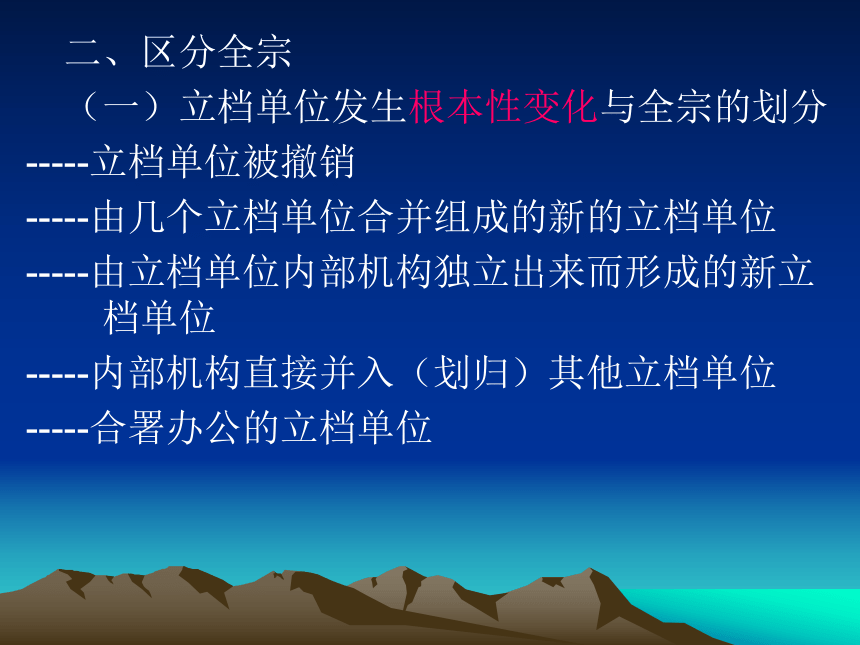 二、区分全宗

（一）立档单位发生根本性变化与全宗的划分

-----立档单位被撤销

-----由几个立档单位合并组成的新的立档单位

-----由立档单位内部机构独立出来而形成的新立档单位

-----内部机构直接并入（划归）其他立档单位

-----合署办公的立档单位